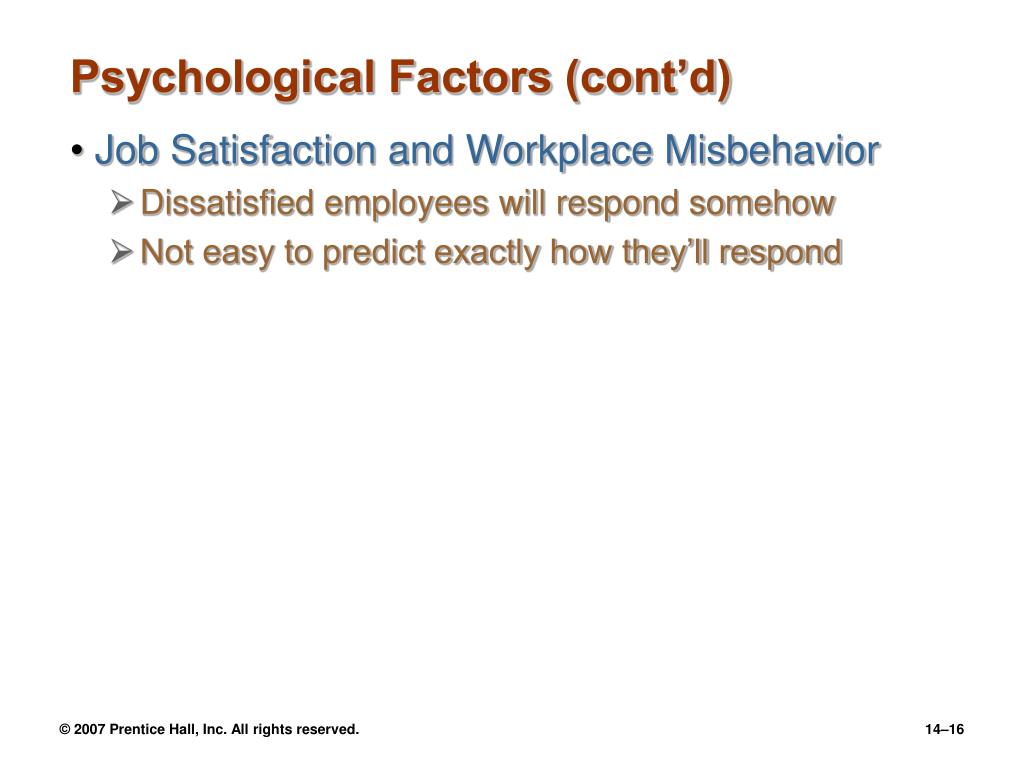 Psychological Factors (cont’d)

• Job Satisfaction and Workplace Misbehavior

➢ Dissatisfied employees will respond somehow

➢ Not easy to predict exactly how they’ll respond

© 2007 Prentice Hall, Inc. All rights reserved.

14–16